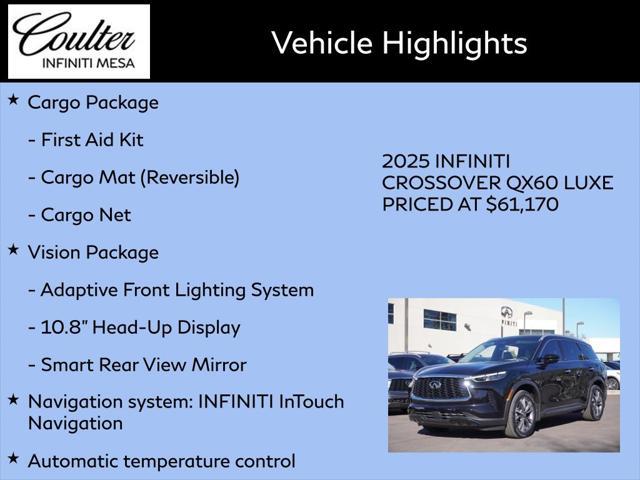 Coulter
INFINITI MESA

Vehicle Highlights

★ Cargo Package

- First Aid Kit

- Cargo Mat (Reversible)

- Cargo Net

★ Vision Package

- Adaptive Front Lighting System

- 10.8" Head-Up Display

- Smart Rear View Mirror

★ Navigation system: INFINITI InTouch Navigation

★ Automatic temperature control

2025 INFINITI CROSSOVER QX60 LUXE PRICED AT $61,170

FINITI